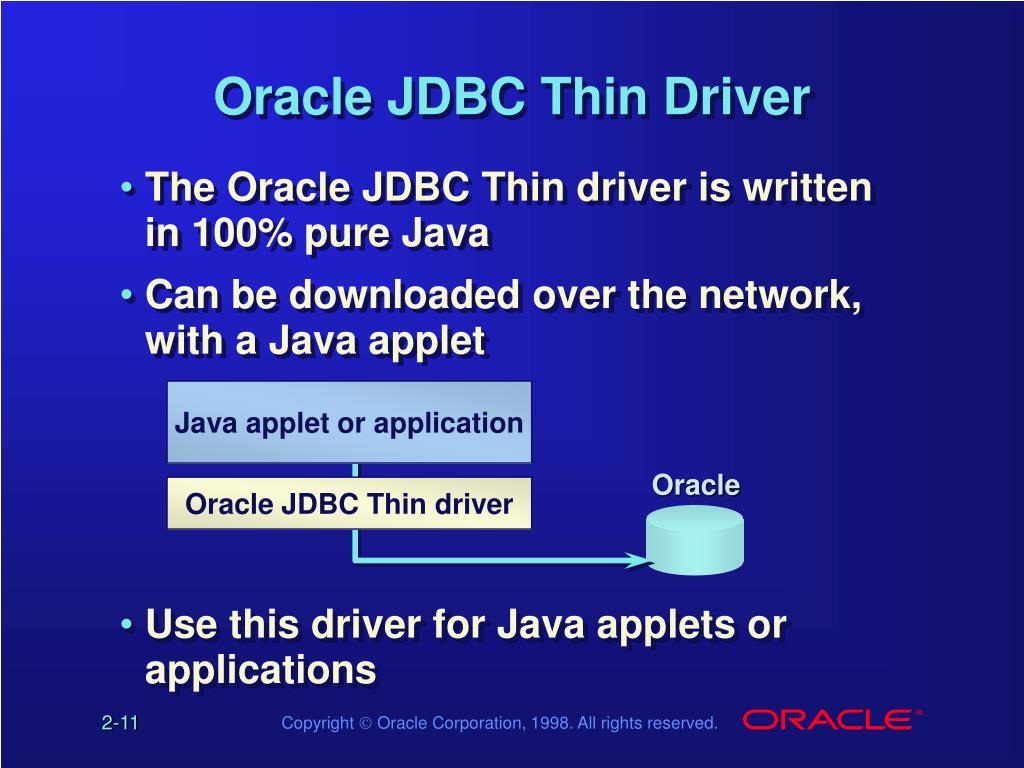 Oracle JDBC Thin Driver

• The Oracle JDBC Thin driver is written in 100% pure Java

• Can be downloaded over the network, with a Java applet

Java applet or application

Oracle JDBC Thin driver

Oracle

• Use this driver for Java applets or applications

2-11

Copyright © Oracle Corporation, 1998. All rights reserved.

ORACLE®